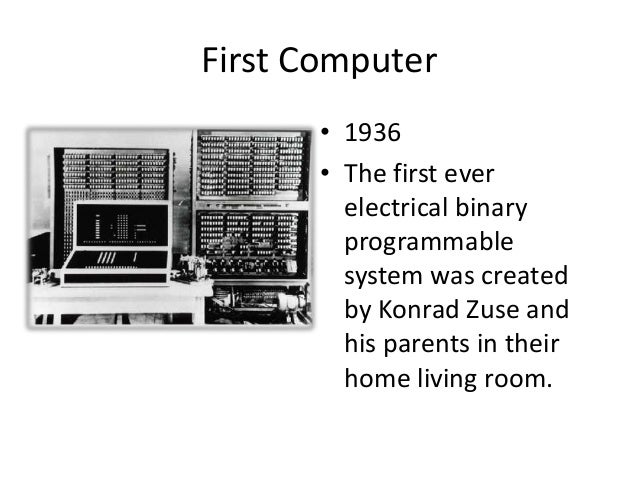 First Computer

• 1936
• The first ever electrical binary programmable system was created by Konrad Zuse and his parents in their home living room.